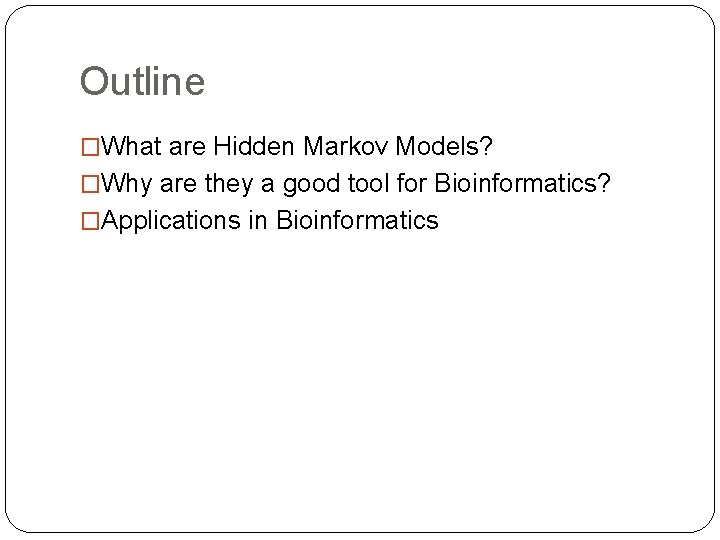 Outline

□What are Hidden Markov Models?
□Why are they a good tool for Bioinformatics?
□Applications in Bioinformatics